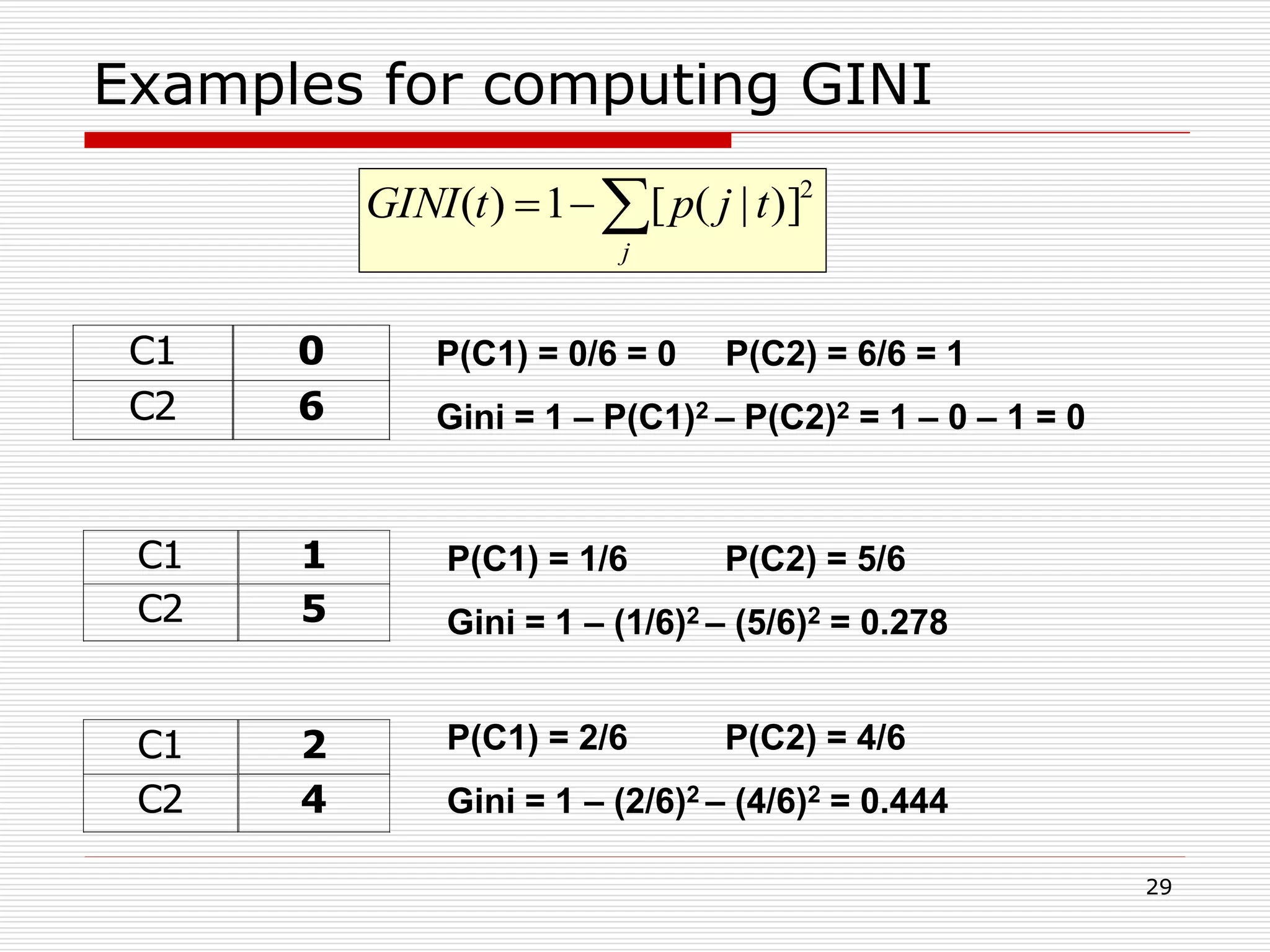 Examples for computing GINI

$GINI(t) = 1 - \sum_{j} [p(j \mid t)]^2$

| C1 | 0 |
|---|---|
| C2 | 6 |

P(C1) = 0/6 = 0     P(C2) = 6/6 = 1

Gini = 1 – P(C1)$^2$ – P(C2)$^2$ = 1 – 0 – 1 = 0

| C1 | 1 |
|---|---|
| C2 | 5 |

P(C1) = 1/6     P(C2) = 5/6

Gini = 1 – (1/6)$^2$ – (5/6)$^2$ = 0.278

| C1 | 2 |
|---|---|
| C2 | 4 |

P(C1) = 2/6     P(C2) = 4/6

Gini = 1 – (2/6)$^2$ – (4/6)$^2$ = 0.444

29